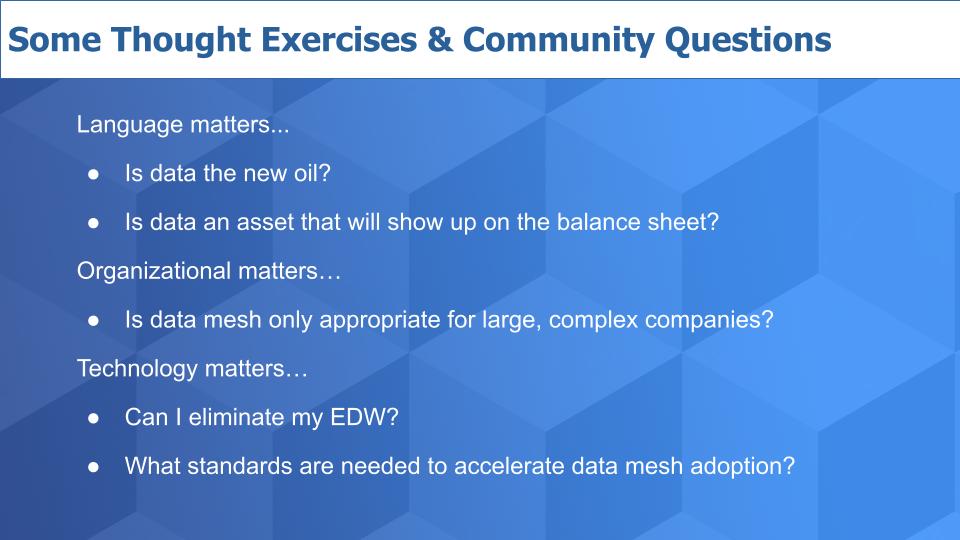 Some Thought Exercises & Community Questions

Language matters...

● Is data the new oil?

● Is data an asset that will show up on the balance sheet?

Organizational matters…

● Is data mesh only appropriate for large, complex companies?

Technology matters…

● Can I eliminate my EDW?

● What standards are needed to accelerate data mesh adoption?